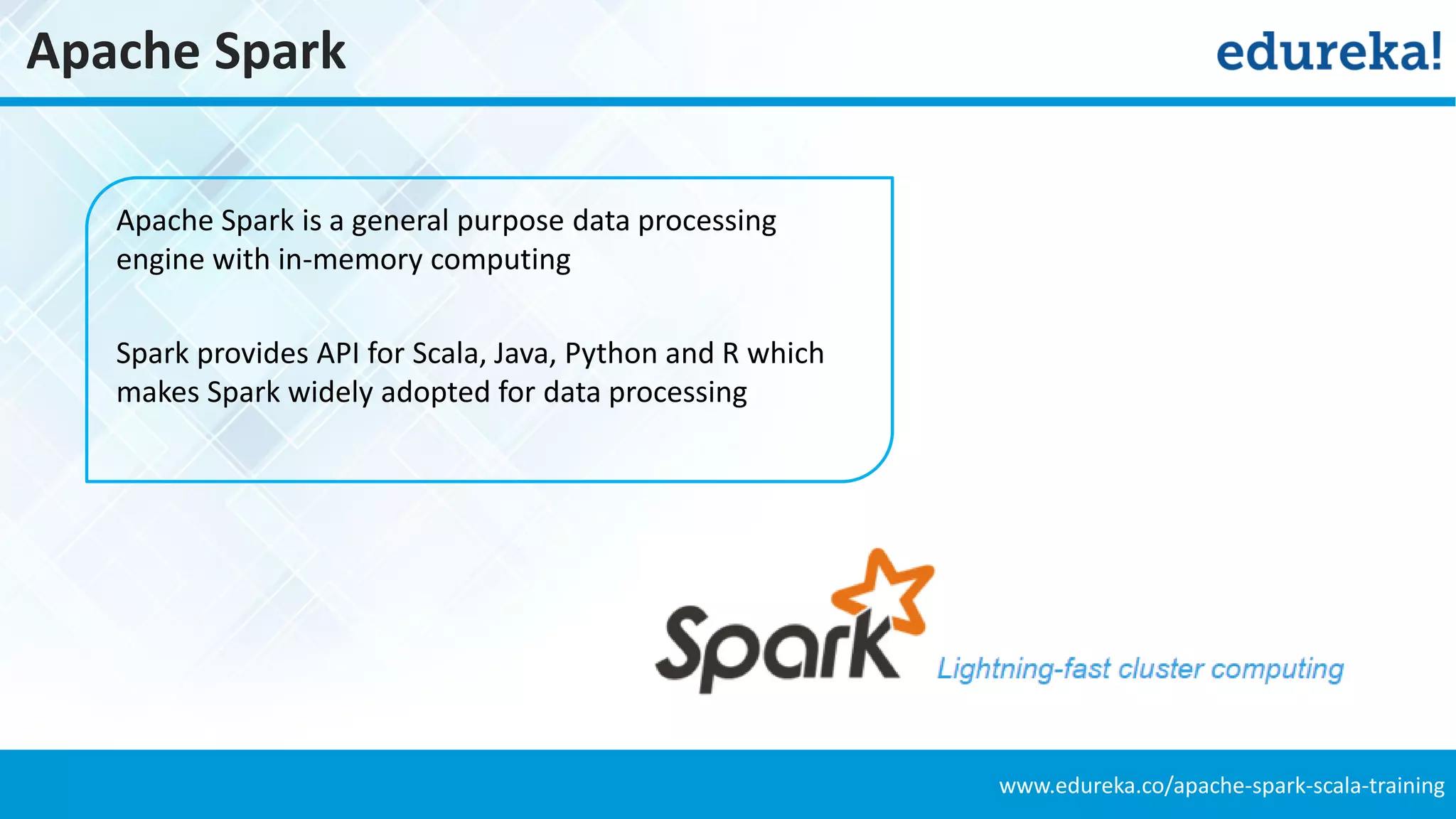 Apache Spark

edureka!

Apache Spark is a general purpose data processing engine with in-memory computing

Spark provides API for Scala, Java, Python and R which makes Spark widely adopted for data processing

Spark Lightning-fast cluster computing

www.edureka.co/apache-spark-scala-training